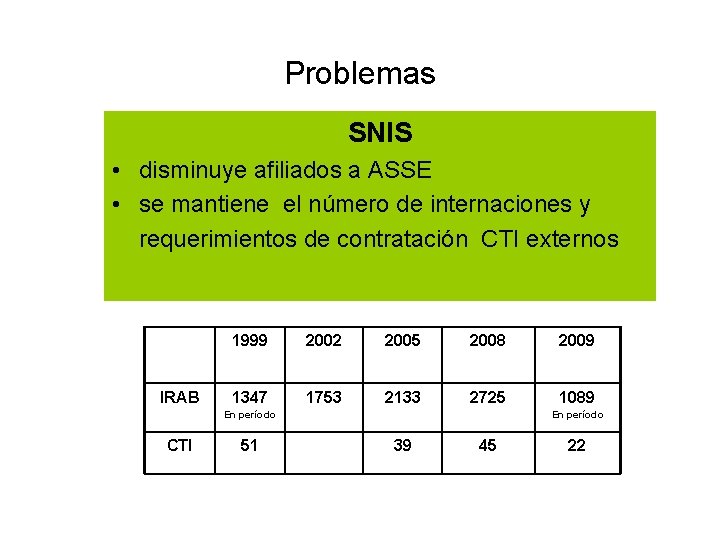 Problemas

SNIS

• disminuye afiliados a ASSE
• se mantiene el número de internaciones y requerimientos de contratación CTI externos

| | 1999 | 2002 | 2005 | 2008 | 2009 |
|---|---|---|---|---|---|
| IRAB | 1347 En período | 1753 | 2133 | 2725 | 1089 En período |
| CTI | 51 | | 39 | 45 | 22 |